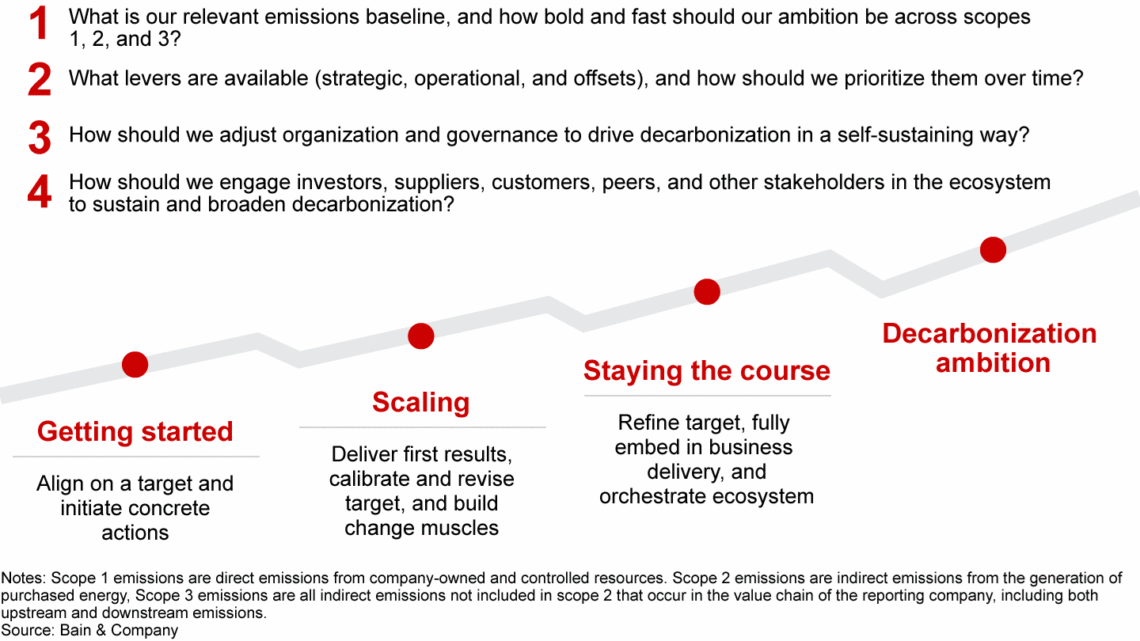 1 What is our relevant emissions baseline, and how bold and fast should our ambition be across scopes 1, 2, and 3?

2 What levers are available (strategic, operational, and offsets), and how should we prioritize them over time?

3 How should we adjust organization and governance to drive decarbonization in a self-sustaining way?

4 How should we engage investors, suppliers, customers, peers, and other stakeholders in the ecosystem to sustain and broaden decarbonization?

Getting started

Align on a target and initiate concrete actions

Scaling

Deliver first results, calibrate and revise target, and build change muscles

Staying the course

Refine target, fully embed in business delivery, and orchestrate ecosystem

Decarbonization ambition

Notes: Scope 1 emissions are direct emissions from company-owned and controlled resources. Scope 2 emissions are indirect emissions from the generation of purchased energy, Scope 3 emissions are all indirect emissions not included in scope 2 that occur in the value chain of the reporting company, including both upstream and downstream emissions.
Source: Bain & Company